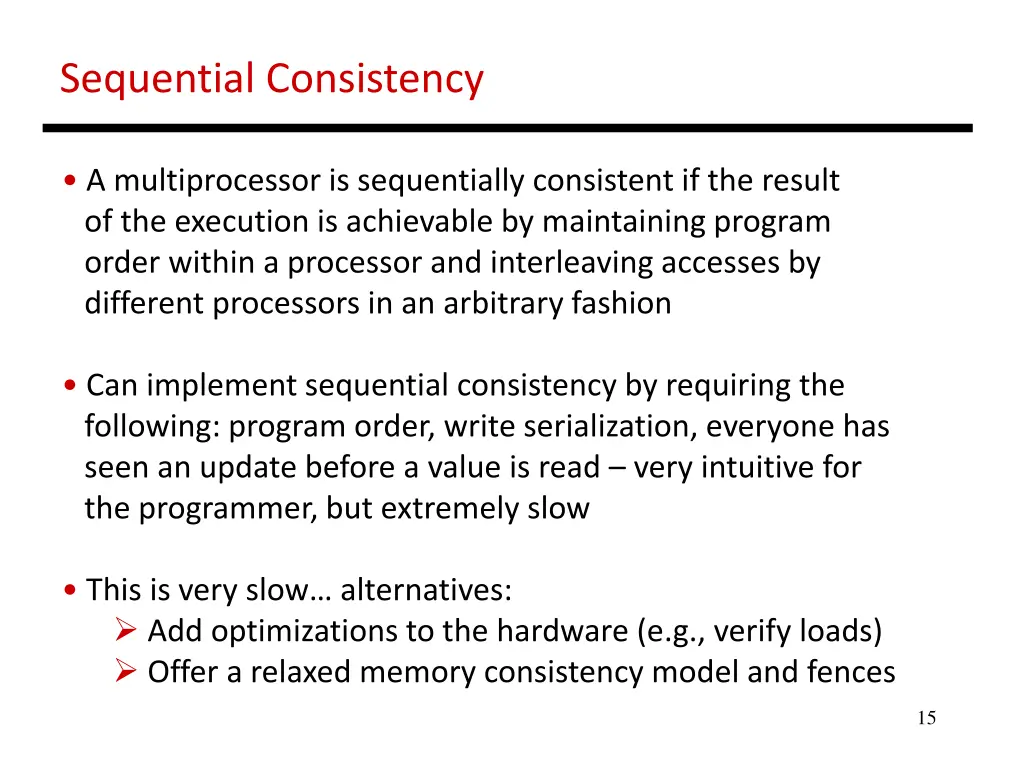 Sequential Consistency

• A multiprocessor is sequentially consistent if the result of the execution is achievable by maintaining program order within a processor and interleaving accesses by different processors in an arbitrary fashion

• Can implement sequential consistency by requiring the following: program order, write serialization, everyone has seen an update before a value is read – very intuitive for the programmer, but extremely slow

• This is very slow… alternatives:
➢ Add optimizations to the hardware (e.g., verify loads)
➢ Offer a relaxed memory consistency model and fences

15